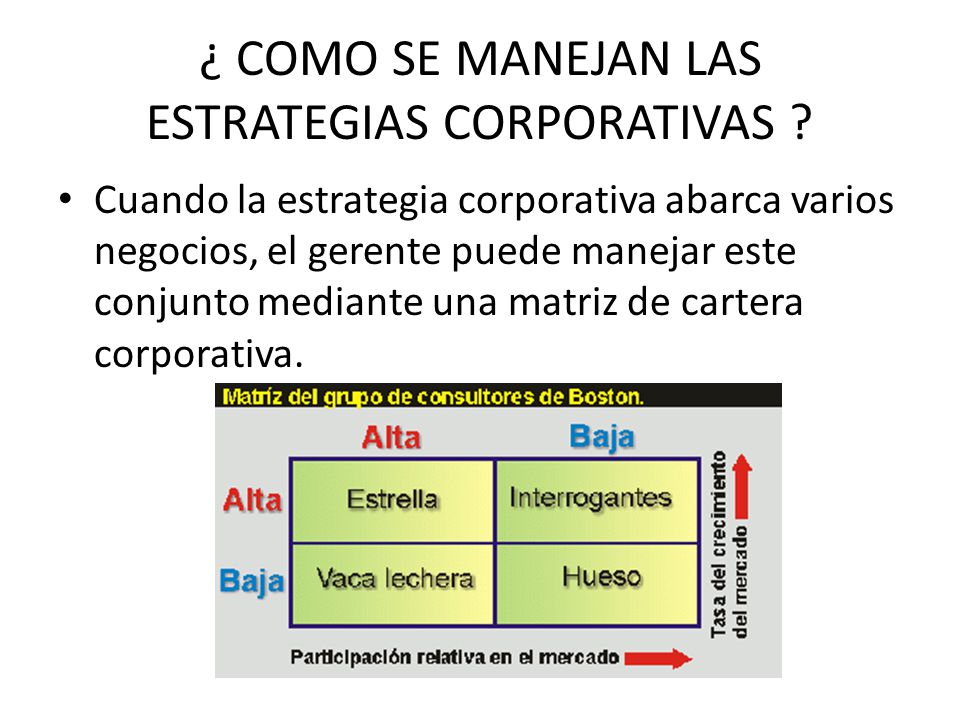 ¿ COMO SE MANEJAN LAS ESTRATEGIAS CORPORATIVAS ?

• Cuando la estrategia corporativa abarca varios negocios, el gerente puede manejar este conjunto mediante una matriz de cartera corporativa.

Matriz del grupo de consultores de Boston.

| | Alta | Baja |
|---|---|---|
| Alta | Estrella | Interrogantes |
| Baja | Vaca lechera | Hueso |

Tasa del crecimiento del mercado

Participación relativa en el mercado